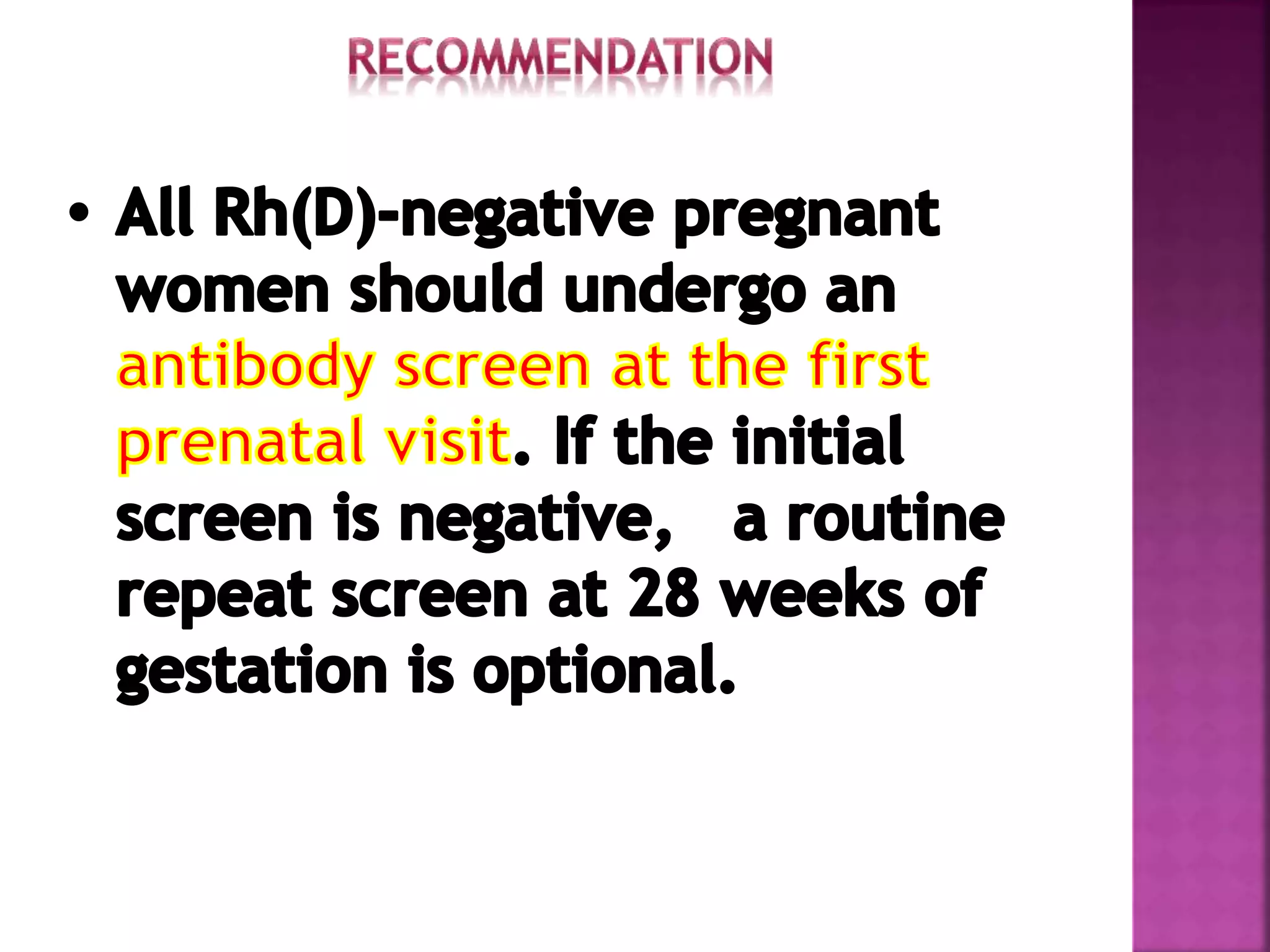 RECOMMENDATION

• All Rh(D)-negative pregnant women should undergo an antibody screen at the first prenatal visit. If the initial screen is negative,   a routine repeat screen at 28 weeks of gestation is optional.